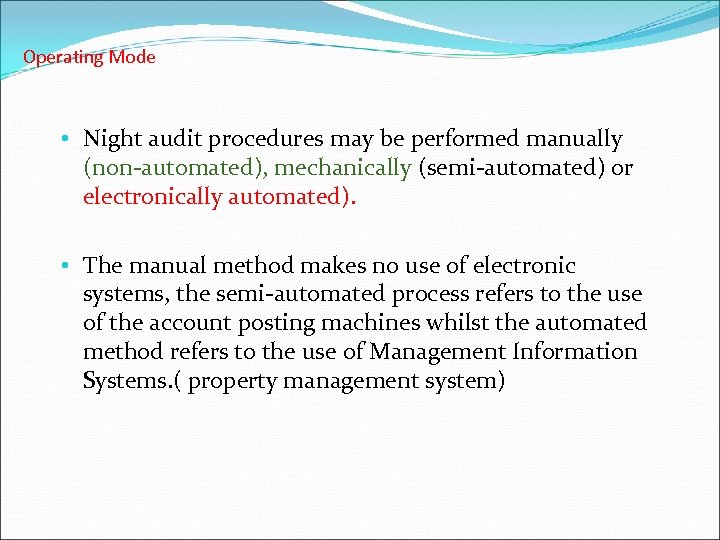 Operating Mode

• Night audit procedures may be performed manually (non-automated), mechanically (semi-automated) or electronically automated).

• The manual method makes no use of electronic systems, the semi-automated process refers to the use of the account posting machines whilst the automated method refers to the use of Management Information Systems.( property management system)